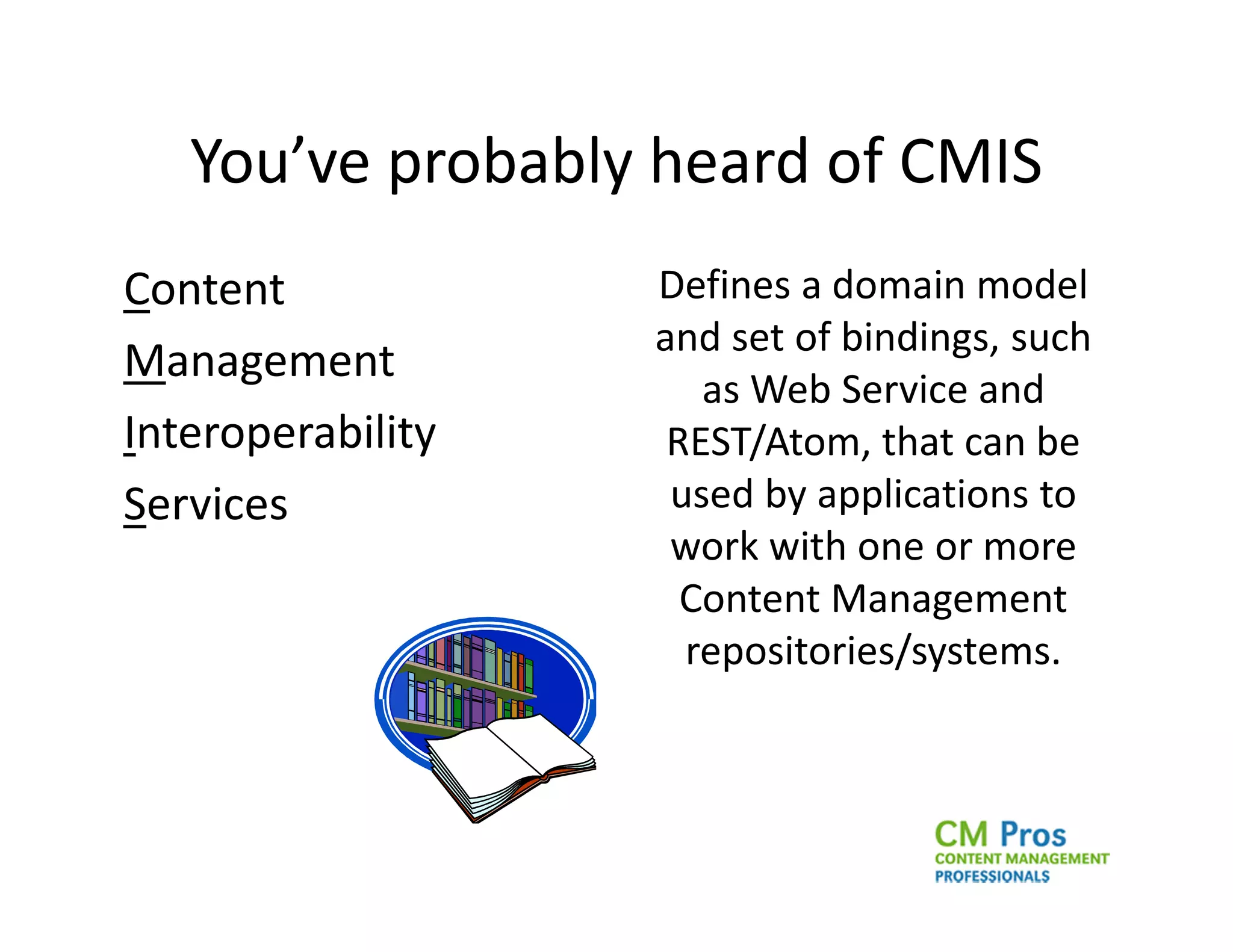 You've probably heard of CMIS

Content
Management
Interoperability
Services

Defines a domain model and set of bindings, such as Web Service and REST/Atom, that can be used by applications to work with one or more Content Management repositories/systems.

CM Pros
CONTENT MANAGEMENT
PROFESSIONALS